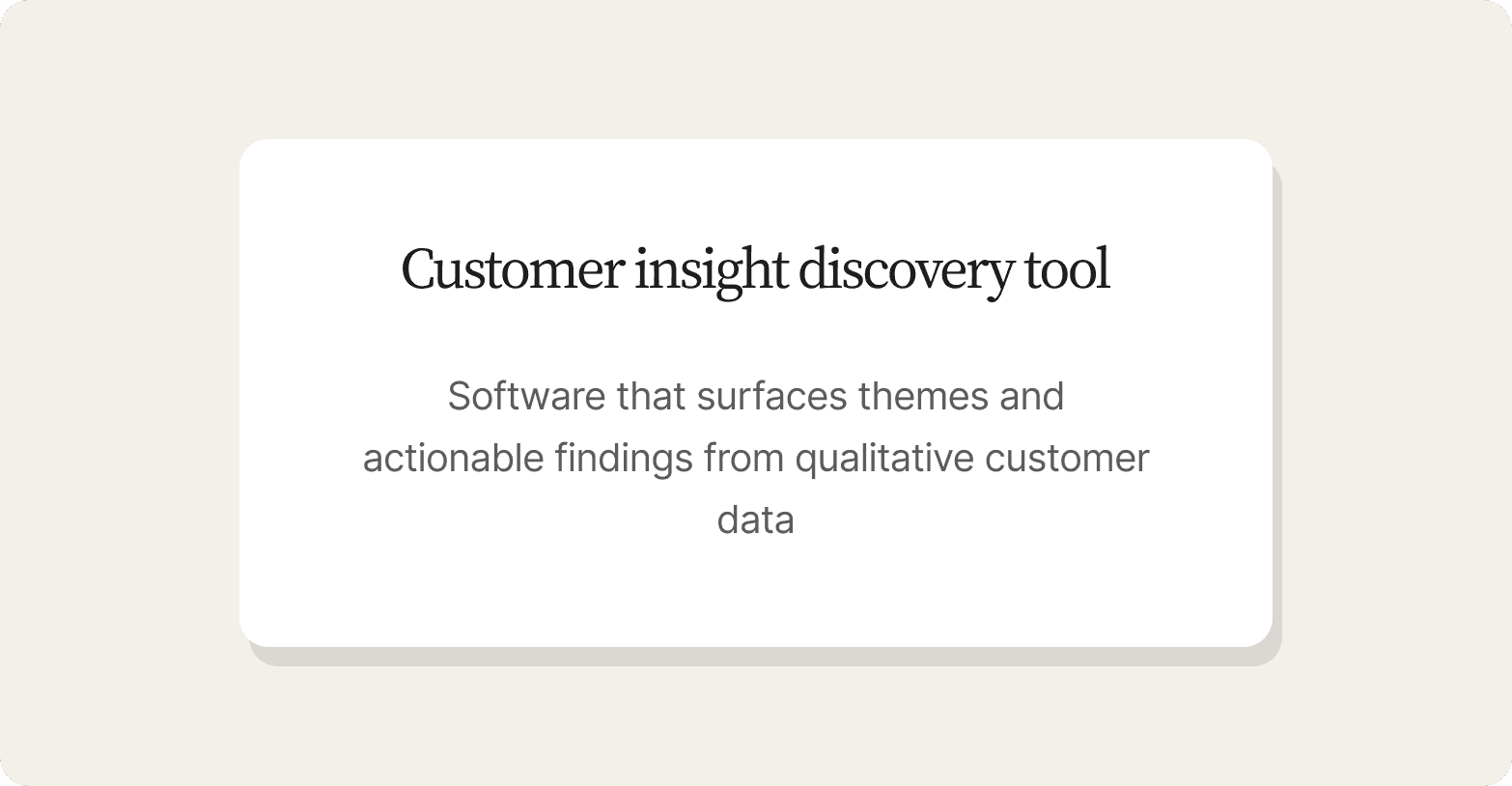 Customer insight discovery tool

Software that surfaces themes and actionable findings from qualitative customer data